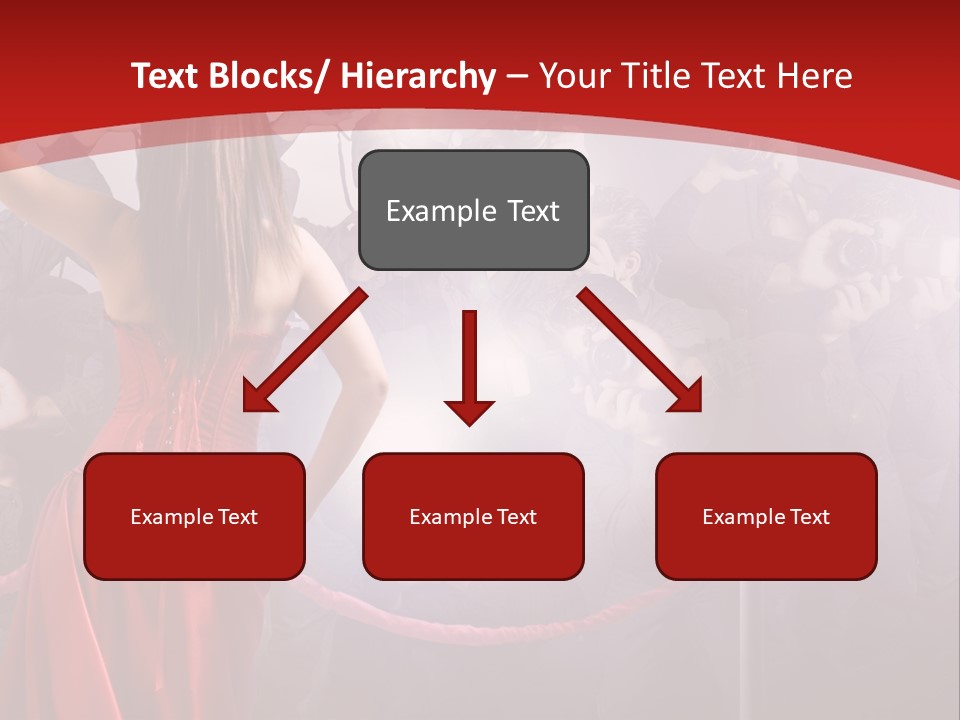 Text Blocks/ Hierarchy – Your Title Text Here

Example Text

Example Text

Example Text

Example Text